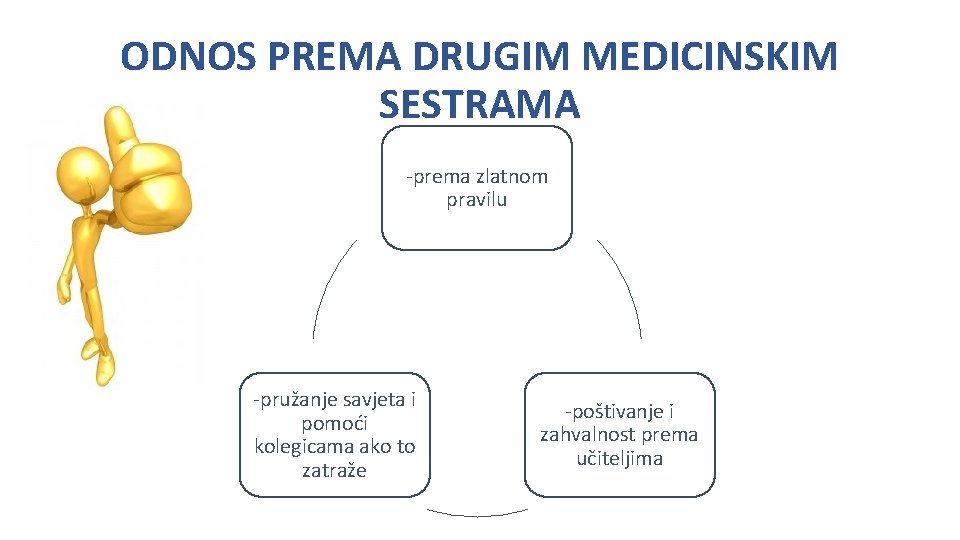 ODNOS PREMA DRUGIM MEDICINSKIM SESTRAMA

-prema zlatnom pravilu

-poštivanje i zahvalnost prema učiteljima

-pružanje savjeta i pomoći kolegicama ako to zatraže